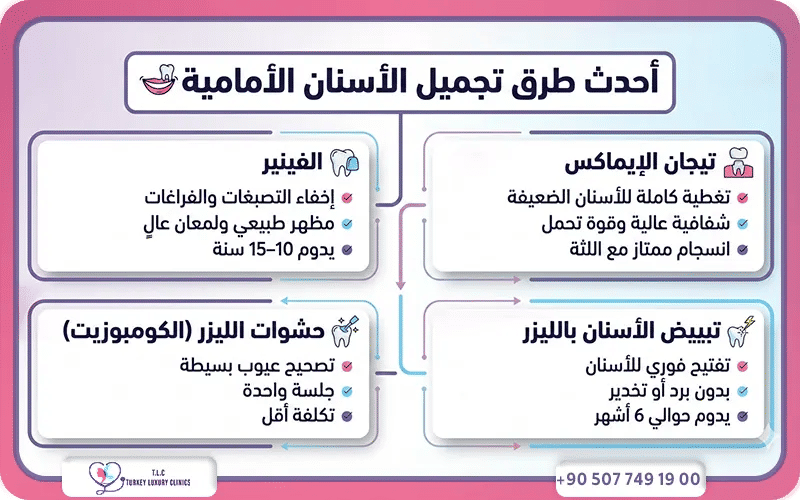 أحدث طرق تجميل الأسنان الأمامية

تيجان الإيماكس
تغطية كاملة للأسنان الضعيفة
شفافية عالية وقوة تحمل
انسجام ممتاز مع اللثة

الفينير
إخفاء التصبغات والفراغات
مظهر طبيعي ولمعان عالٍ
يدوم 10–15 سنة

تبييض الأسنان بالليزر
تفتيح فوري للأسنان
بدون برد أو تخدير
يدوم حوالي 6 أشهر

حشوات الليزر (الكومبوزيت)
تصحيح عيوب بسيطة
جلسة واحدة
تكلفة أقل

T.L.C
TURKEY LUXURY CLINICS

+90 507 749 19 00